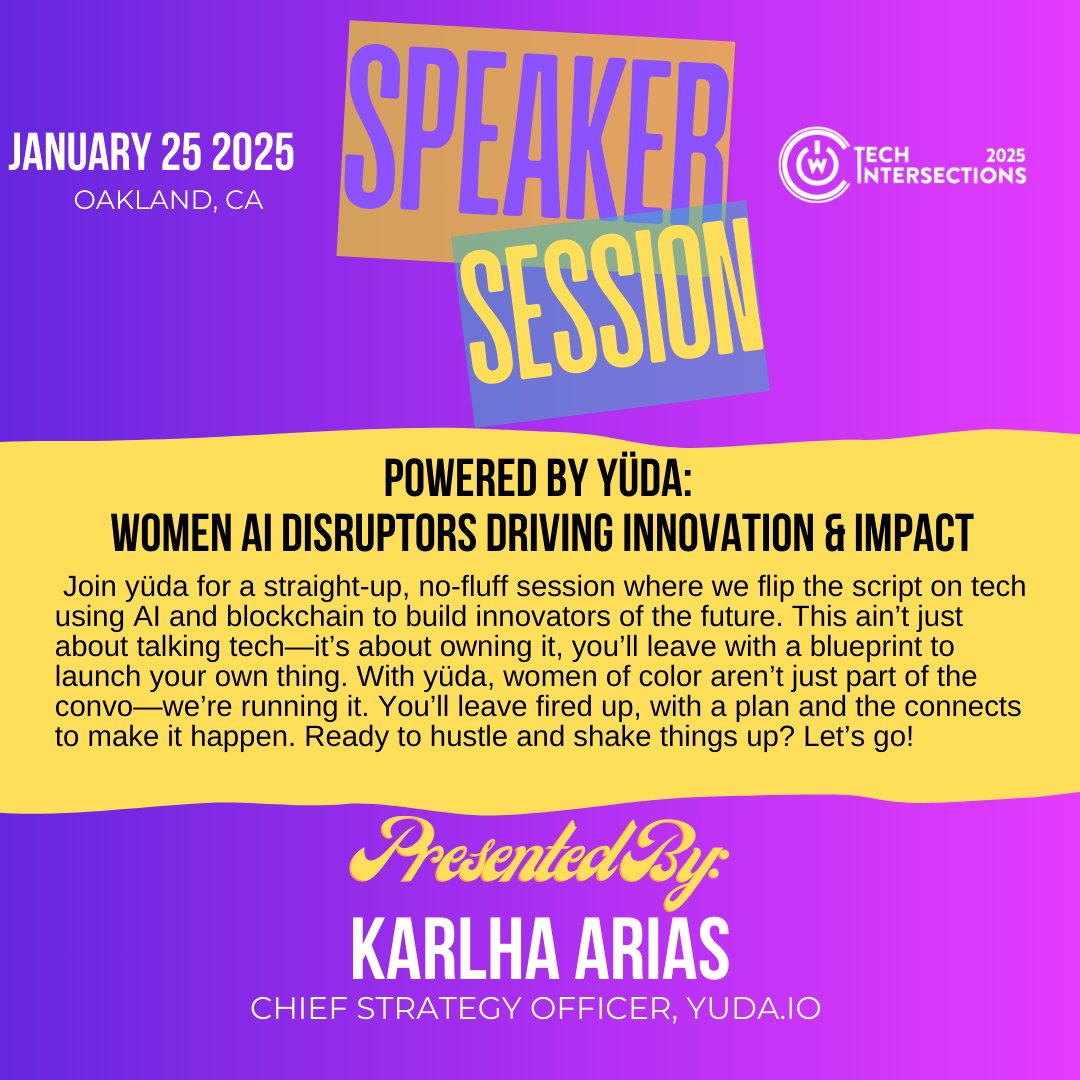 JANUARY 25 2025
OAKLAND, CA

SPEAKER SESSION

TECH INTERSECTIONS 2025

POWERED BY YÜDA:
WOMEN AI DISRUPTORS DRIVING INNOVATION & IMPACT

Join yüda for a straight-up, no-fluff session where we flip the script on tech using AI and blockchain to build innovators of the future. This ain't just about talking tech—it's about owning it, you'll leave with a blueprint to launch your own thing. With yüda, women of color aren't just part of the convo—we're running it. You'll leave fired up, with a plan and the connects to make it happen. Ready to hustle and shake things up? Let's go!

Presented By:
KARLHA ARIAS
CHIEF STRATEGY OFFICER, YUDA.IO